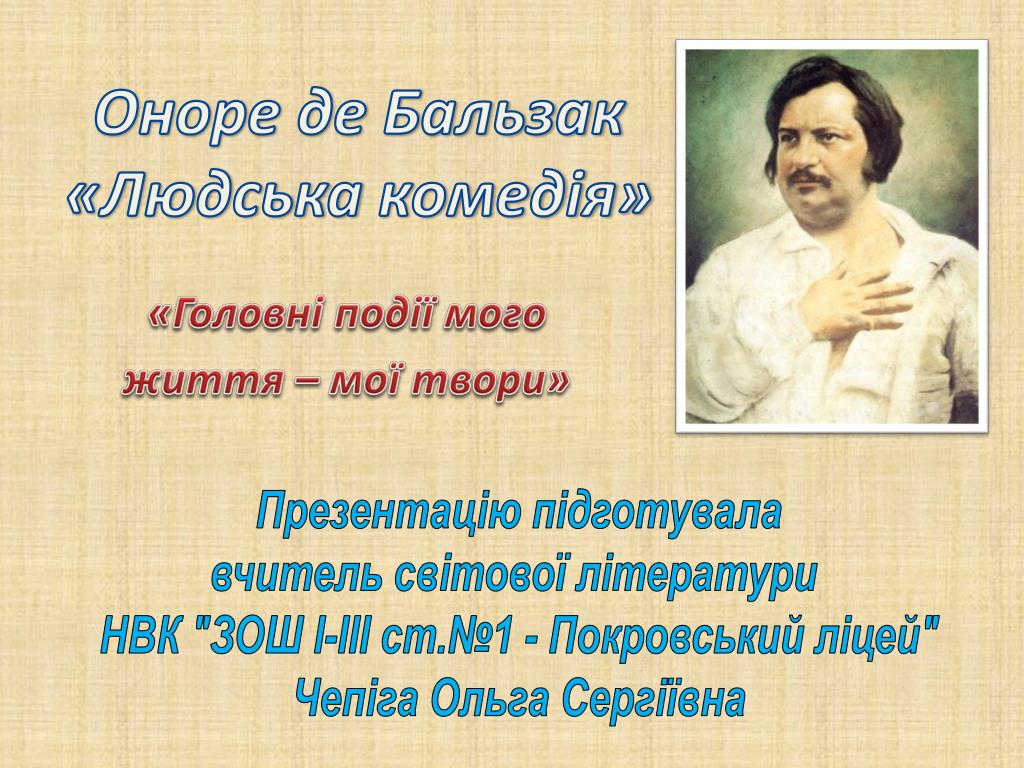 Оноре де Бальзак
«Людська комедія»

«Головні події мого життя – мої твори»

Презентацію підготувала
вчитель світової літератури
НВК "ЗОШ І-ІІІ ст.№1 - Покровський ліцей"
Чепіга Ольга Сергіївна